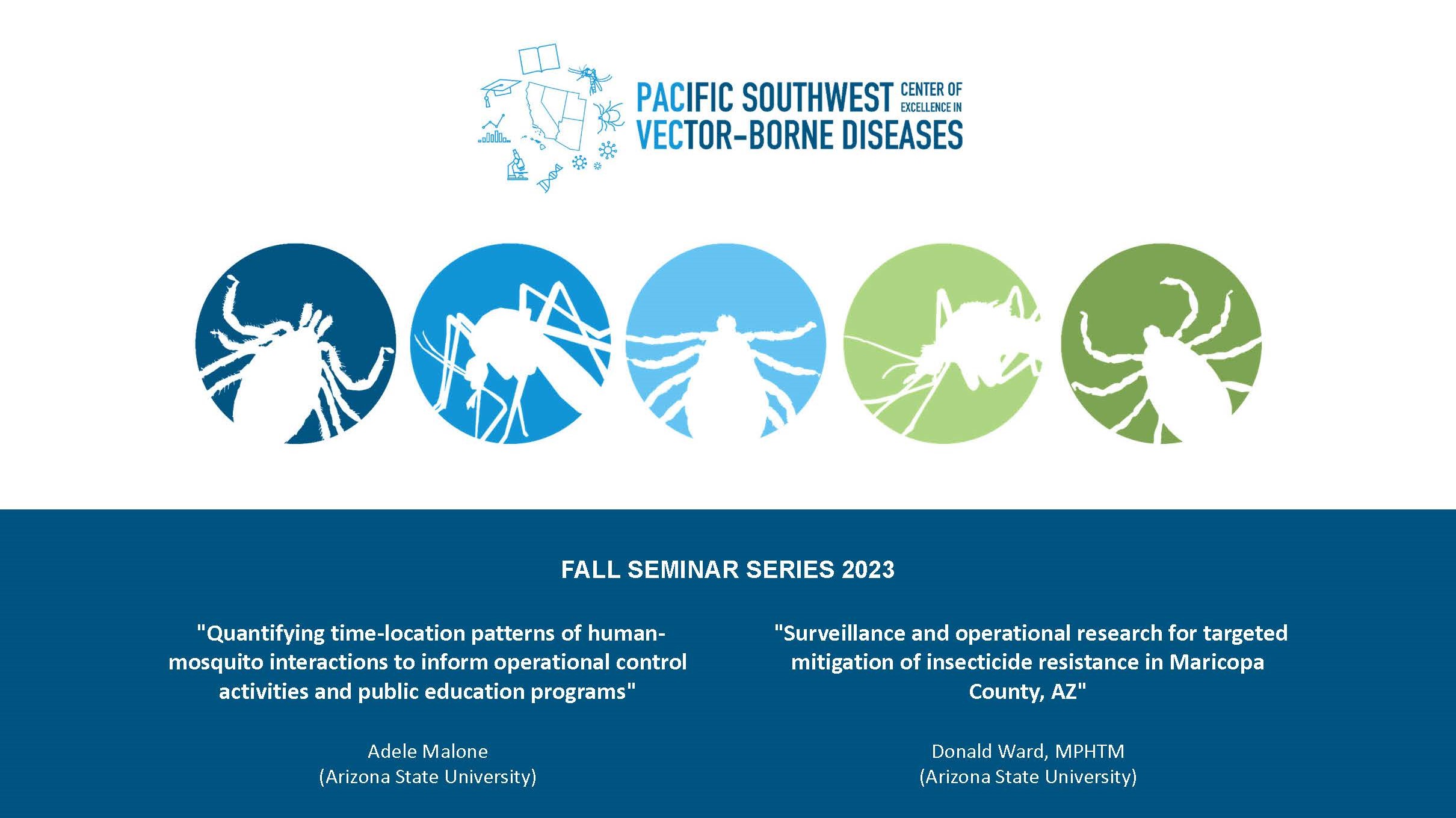 PACIFIC SOUTHWEST CENTER OF EXCELLENCE IN VECTOR-BORNE DISEASES

FALL SEMINAR SERIES 2023

"Quantifying time-location patterns of human-mosquito interactions to inform operational control activities and public education programs"

Adele Malone
(Arizona State University)

"Surveillance and operational research for targeted mitigation of insecticide resistance in Maricopa County, AZ"

Donald Ward, MPHTM
(Arizona State University)